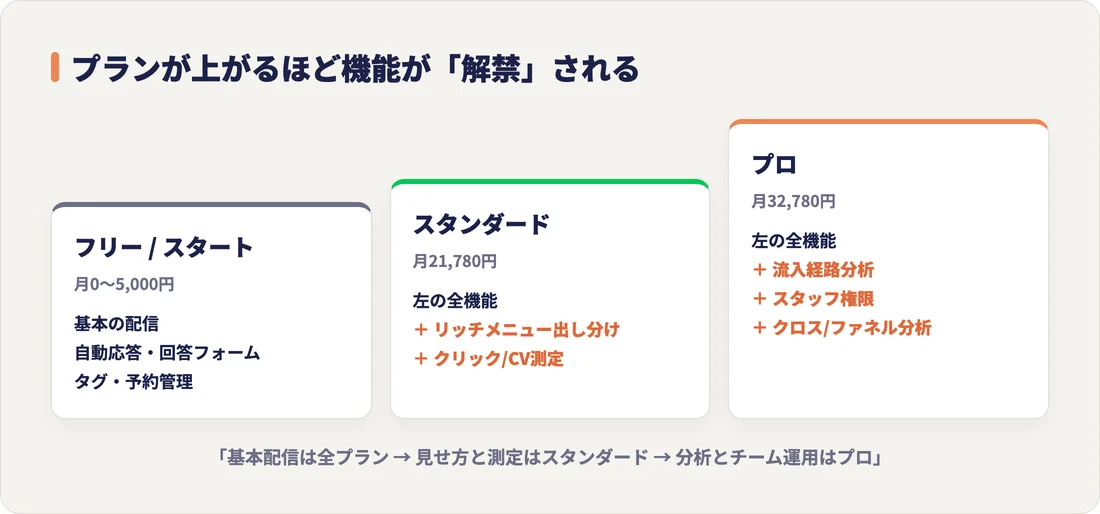 プランが上がるほど機能が「解禁」される

フリー / スタート
月0〜5,000円
基本の配信
自動応答・回答フォーム
タグ・予約管理

スタンダード
月21,780円
左の全機能
＋ リッチメニュー出し分け
＋ クリック/CV測定

プロ
月32,780円
左の全機能
＋ 流入経路分析
＋ スタッフ権限
＋ クロス/ファネル分析

「基本配信は全プラン → 見せ方と測定はスタンダード → 分析とチーム運用はプロ」